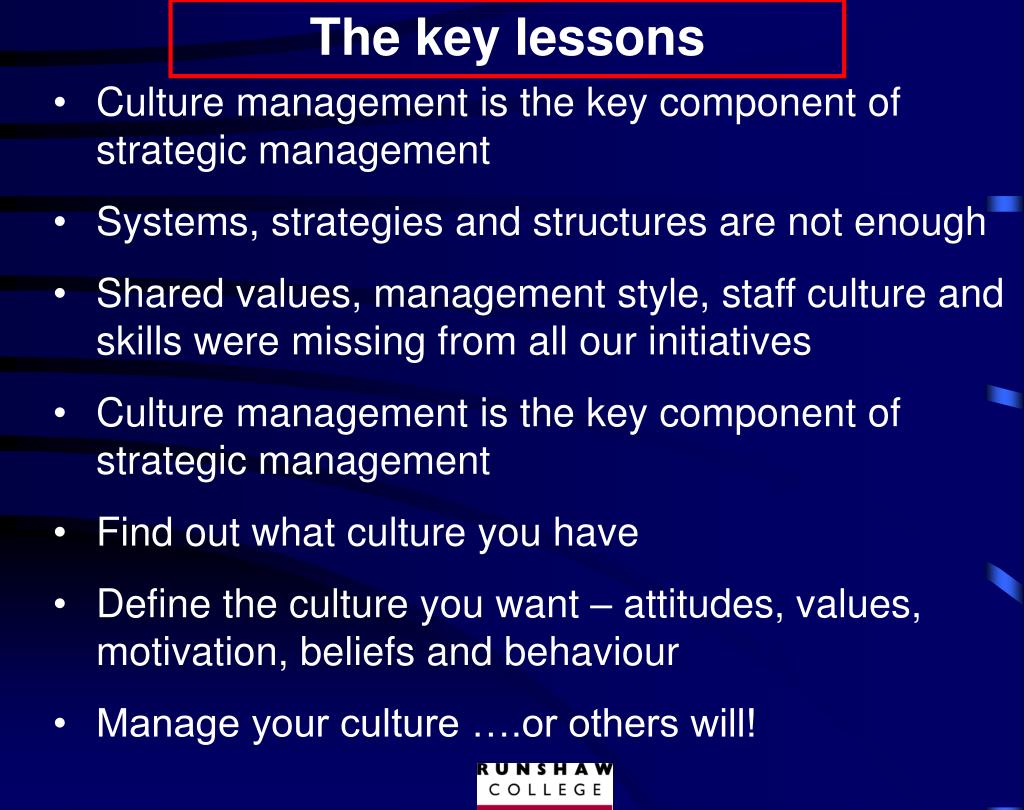 The key lessons

• Culture management is the key component of strategic management
• Systems, strategies and structures are not enough
• Shared values, management style, staff culture and skills were missing from all our initiatives
• Culture management is the key component of strategic management
• Find out what culture you have
• Define the culture you want – attitudes, values, motivation, beliefs and behaviour
• Manage your culture ….or others will!

RUNSHAW
COLLEGE